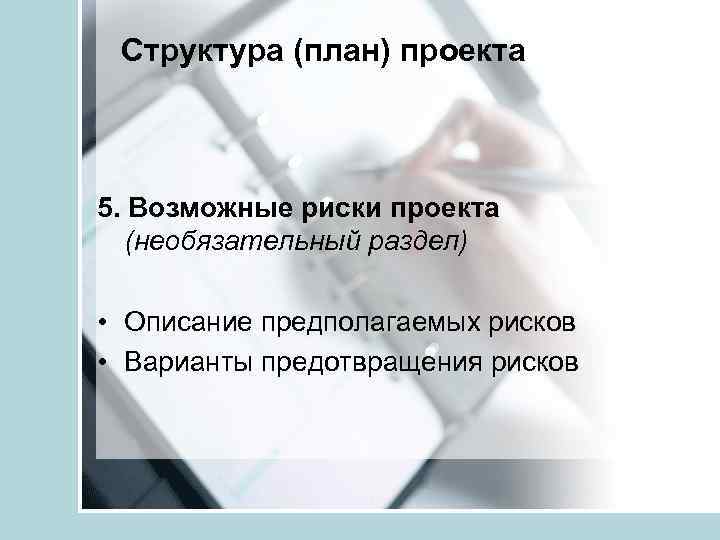 Структура (план) проекта

5. Возможные риски проекта
(необязательный раздел)

• Описание предполагаемых рисков
• Варианты предотвращения рисков